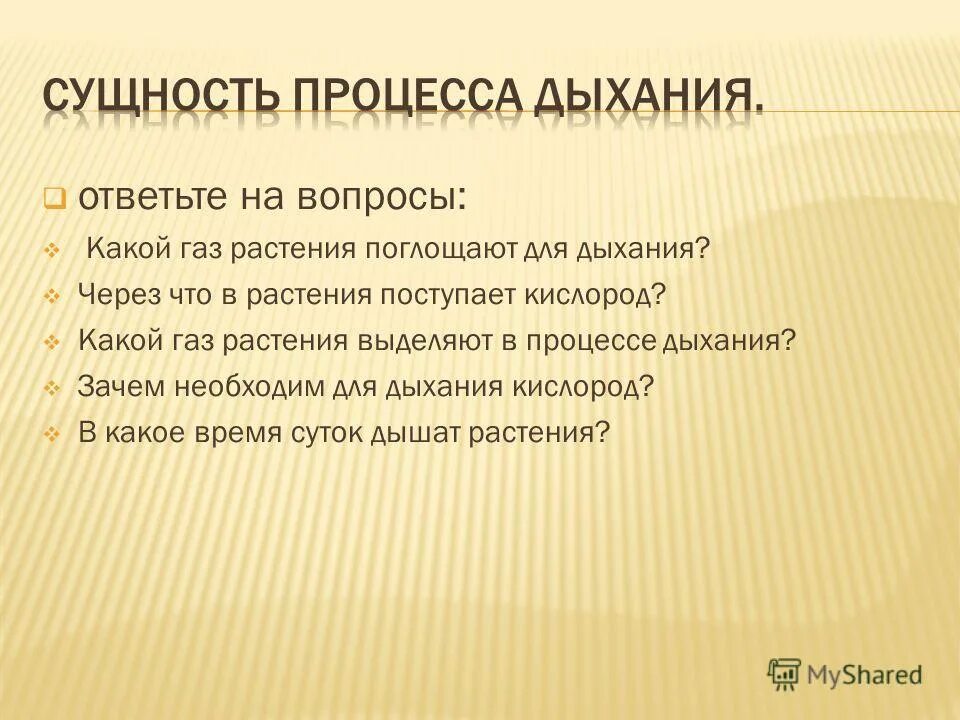 СУЩНОСТЬ ПРОЦЕССА ДЫХАНИЯ.

ответьте на вопросы:

Какой газ растения поглощают для дыхания?

Через что в растения поступает кислород?

Какой газ растения выделяют в процессе дыхания?

Зачем необходим для дыхания кислород?

В какое время суток дышат растения?

MyShared